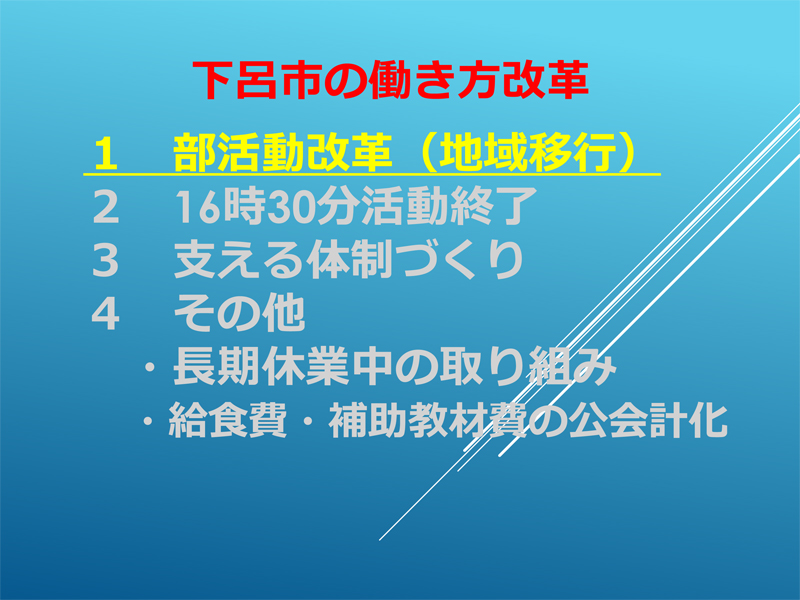 下呂市の働き方改革

１　部活動改革（地域移行）
２　16時30分活動終了
３　支える体制づくり
４　その他
・長期休業中の取り組み
・給食費・補助教材費の公会計化